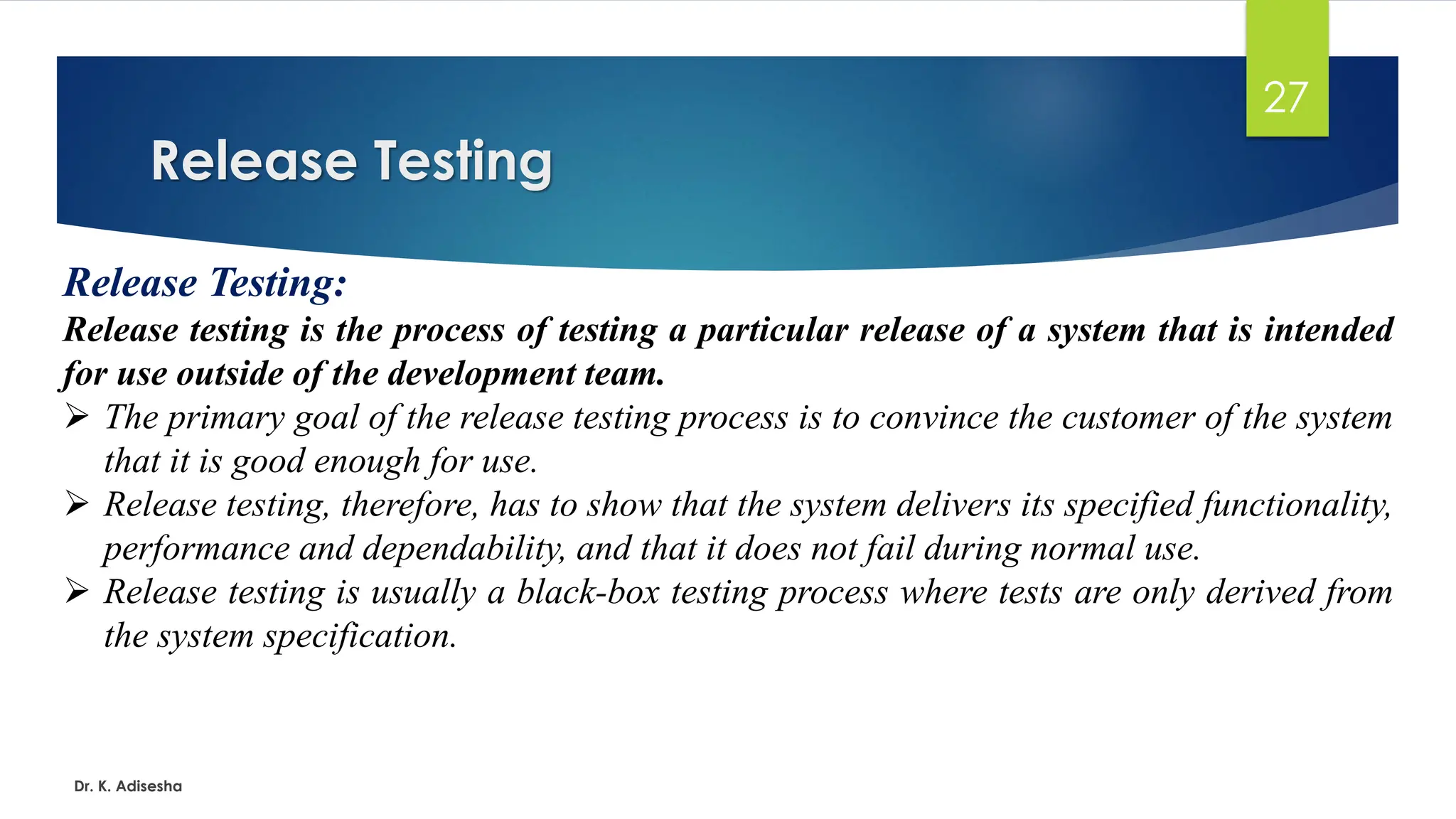 27

Release Testing

Release Testing:

Release testing is the process of testing a particular release of a system that is intended for use outside of the development team.

➢ The primary goal of the release testing process is to convince the customer of the system that it is good enough for use.

➢ Release testing, therefore, has to show that the system delivers its specified functionality, performance and dependability, and that it does not fail during normal use.

➢ Release testing is usually a black-box testing process where tests are only derived from the system specification.

Dr. K. Adisesha